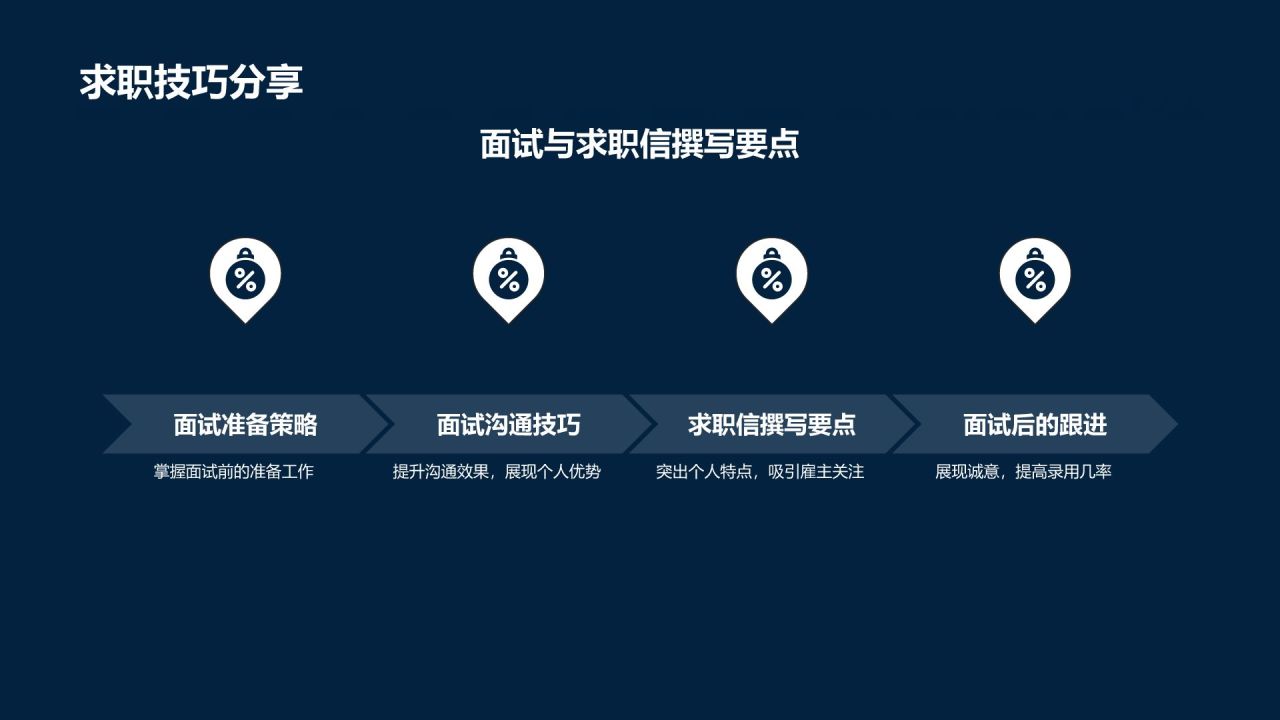 求职技巧分享

面试与求职信撰写要点

%

%

%

%

面试准备策略
掌握面试前的准备工作

面试沟通技巧
提升沟通效果，展现个人优势

求职信撰写要点
突出个人特点，吸引雇主关注

面试后的跟进
展现诚意，提高录用几率